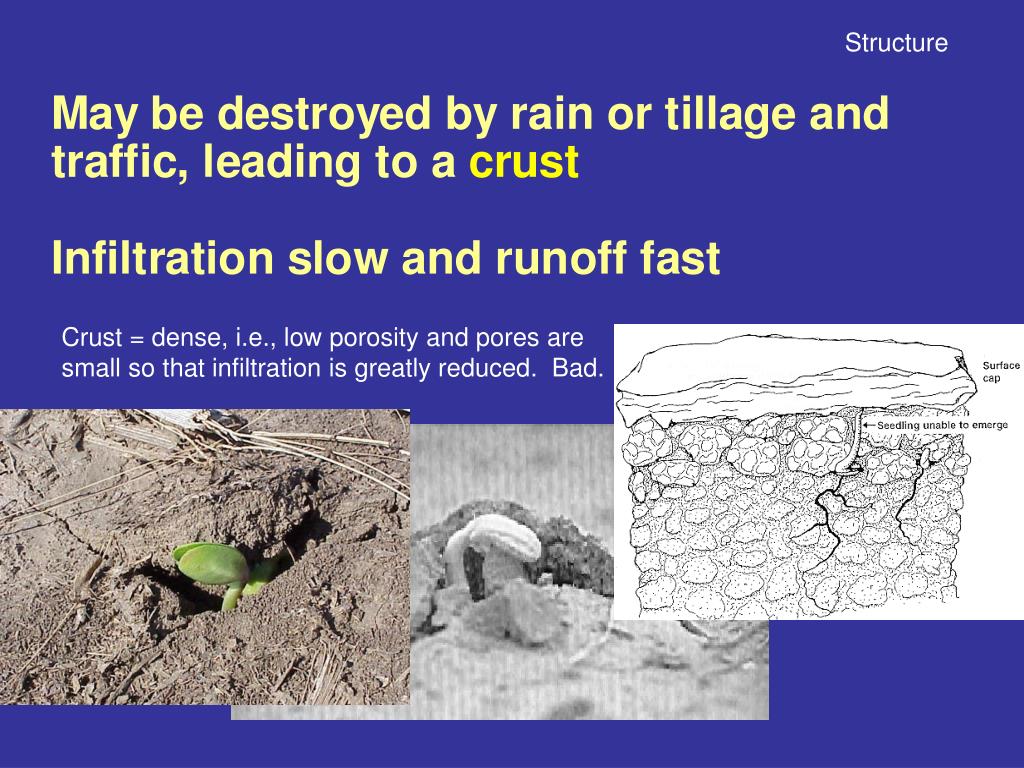 Structure

May be destroyed by rain or tillage and traffic, leading to a crust

Infiltration slow and runoff fast

Crust = dense, i.e., low porosity and pores are small so that infiltration is greatly reduced.  Bad.

Surface cap

Seedling unable to emerge